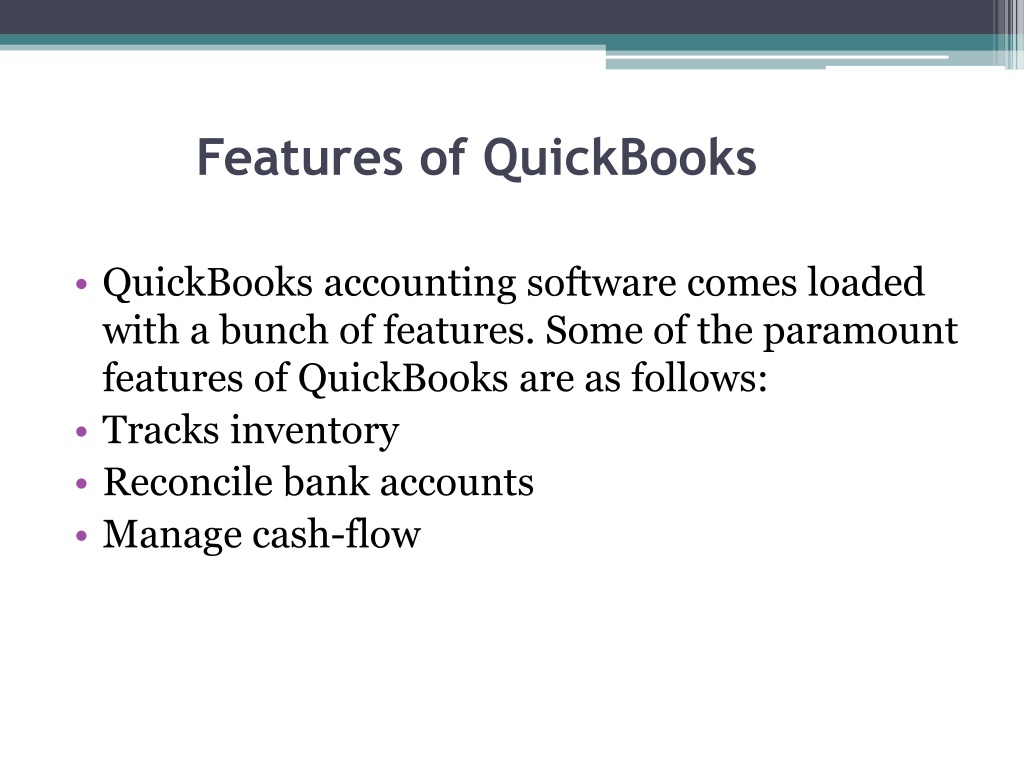 Features of QuickBooks

• QuickBooks accounting software comes loaded with a bunch of features. Some of the paramount features of QuickBooks are as follows:
• Tracks inventory
• Reconcile bank accounts
• Manage cash-flow